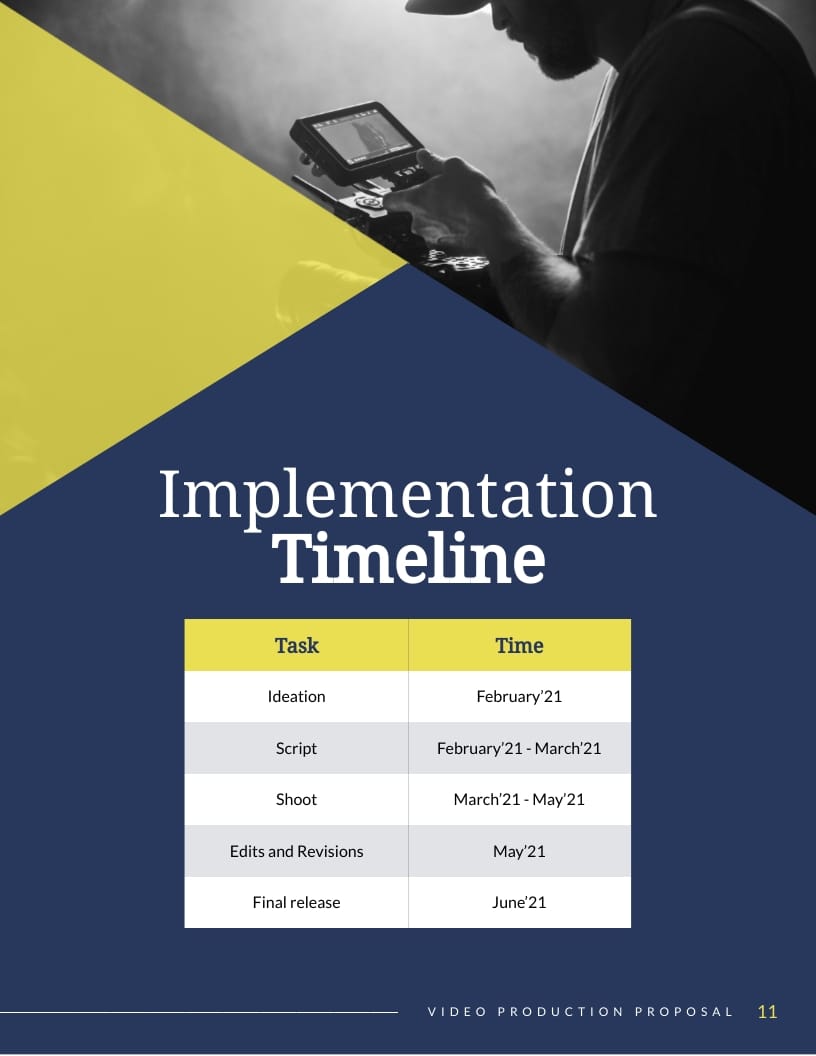 Implementation Timeline

| Task | Time |
|---|---|
| Ideation | February'21 |
| Script | February'21 - March'21 |
| Shoot | March'21 - May'21 |
| Edits and Revisions | May'21 |
| Final release | June'21 |

VIDEO PRODUCTION PROPOSAL 11